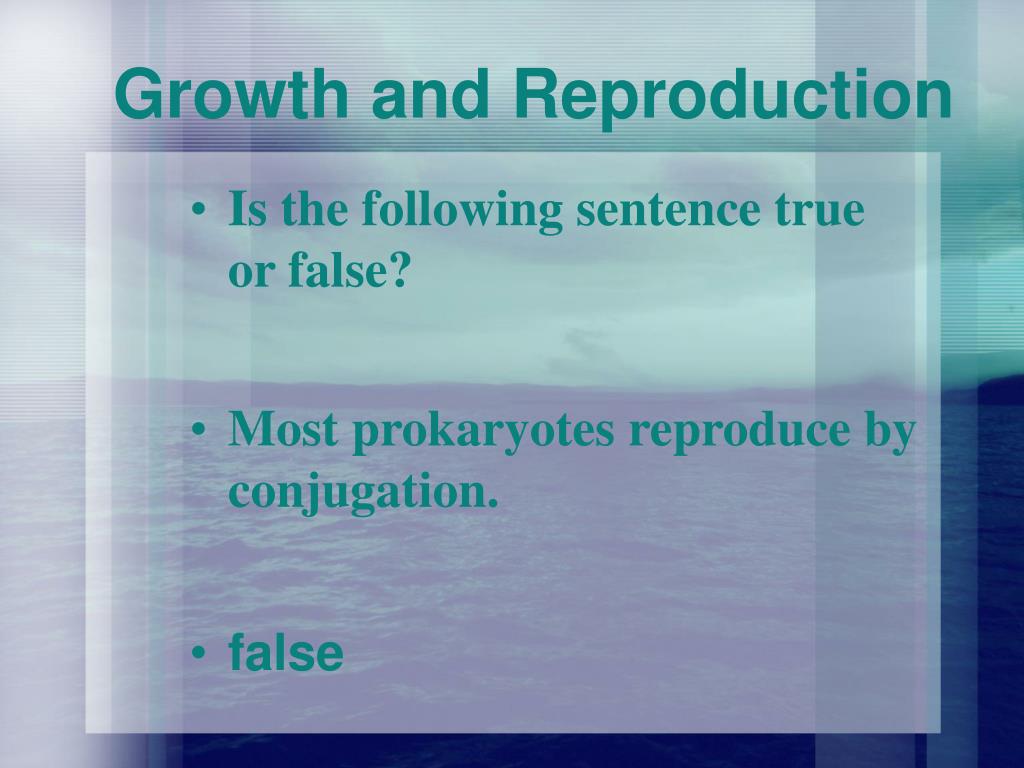 Growth and Reproduction

• Is the following sentence true or false?

• Most prokaryotes reproduce by conjugation.

• false